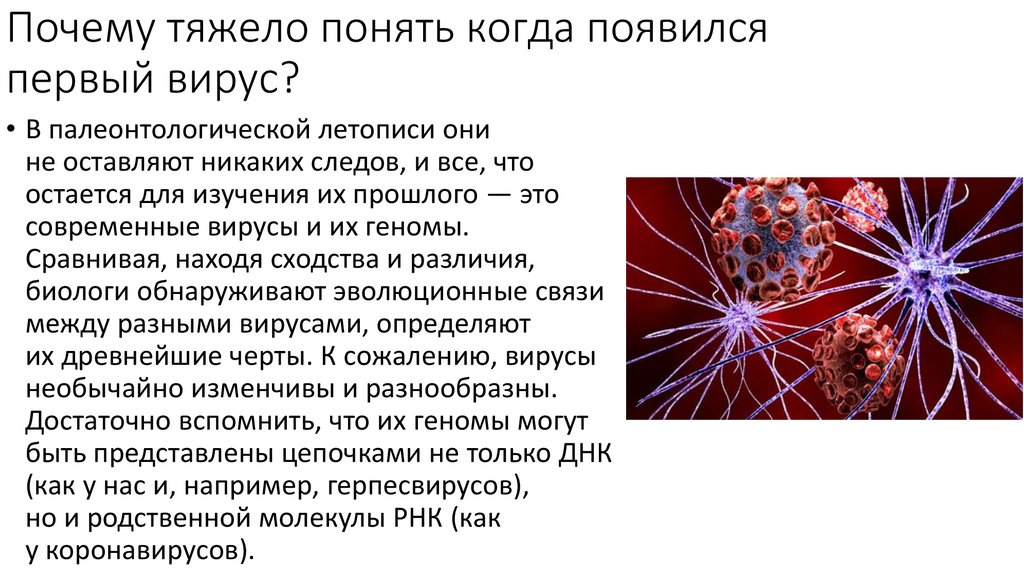 Почему тяжело понять когда появился первый вирус?

• В палеонтологической летописи они не оставляют никаких следов, и все, что остается для изучения их прошлого — это современные вирусы и их геномы. Сравнивая, находя сходства и различия, биологи обнаруживают эволюционные связи между разными вирусами, определяют их древнейшие черты. К сожалению, вирусы необычайно изменчивы и разнообразны. Достаточно вспомнить, что их геномы могут быть представлены цепочками не только ДНК (как у нас и, например, герпесвирусов), но и родственной молекулы РНК (как у коронавирусов).